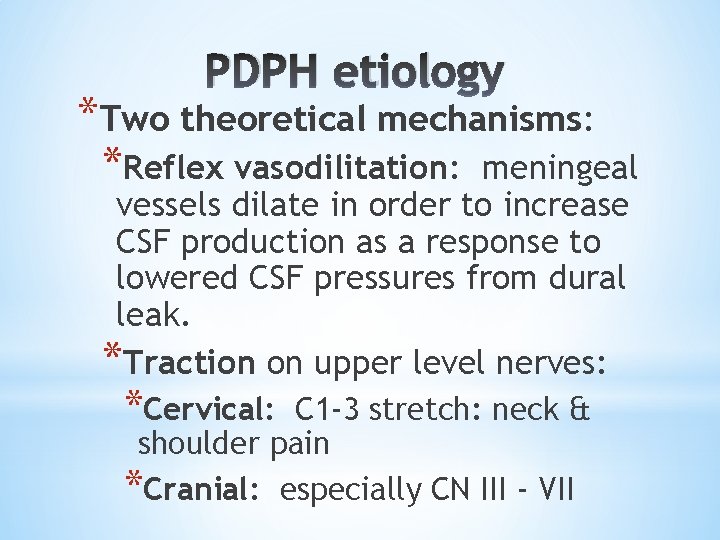 PDPH etiology

*Two theoretical mechanisms:

*Reflex vasodilitation: meningeal vessels dilate in order to increase CSF production as a response to lowered CSF pressures from dural leak.

*Traction on upper level nerves:

*Cervical: C1-3 stretch: neck & shoulder pain

*Cranial: especially CN III - VII